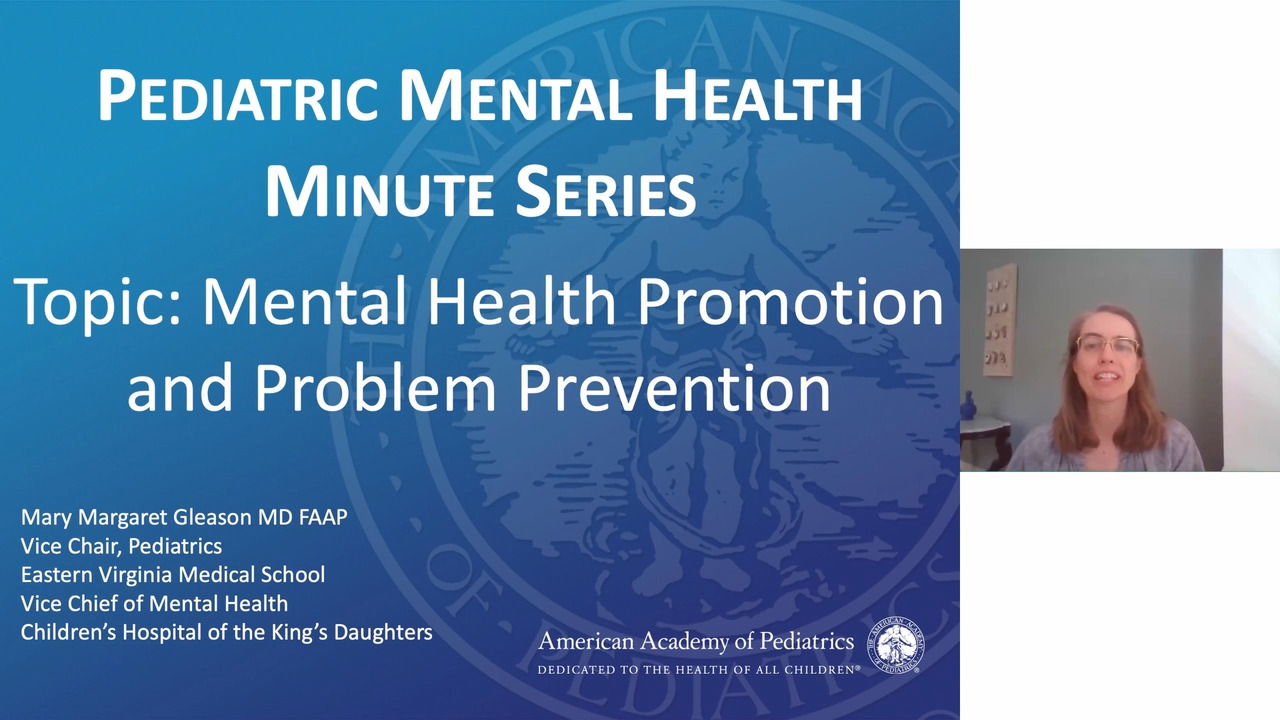 PEDIATRIC MENTAL HEALTH MINUTE SERIES

Topic: Mental Health Promotion and Problem Prevention

Mary Margaret Gleason MD FAAP
Vice Chair, Pediatrics
Eastern Virginia Medical School
Vice Chief of Mental Health
Children's Hospital of the King's Daughters

American Academy of Pediatrics
DEDICATED TO THE HEALTH OF ALL CHILDREN®